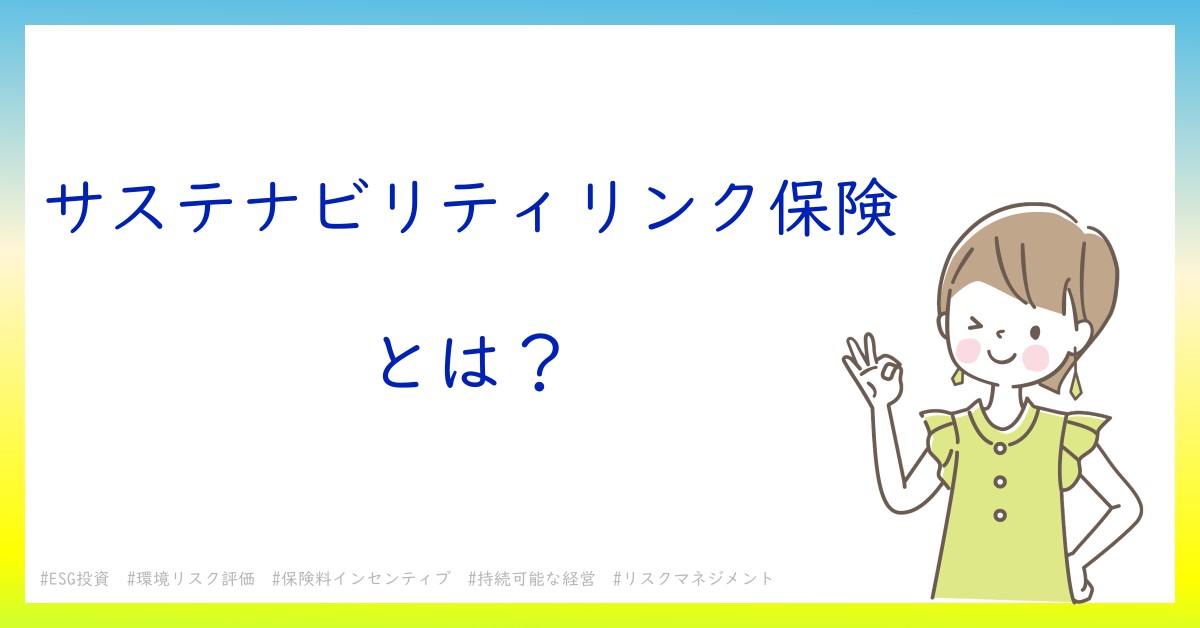 サステナビリティリンク保険

とは？

#ESG投資　#環境リスク評価　#保険料インセンティブ　#持続可能な経営　#リスクマネジメント